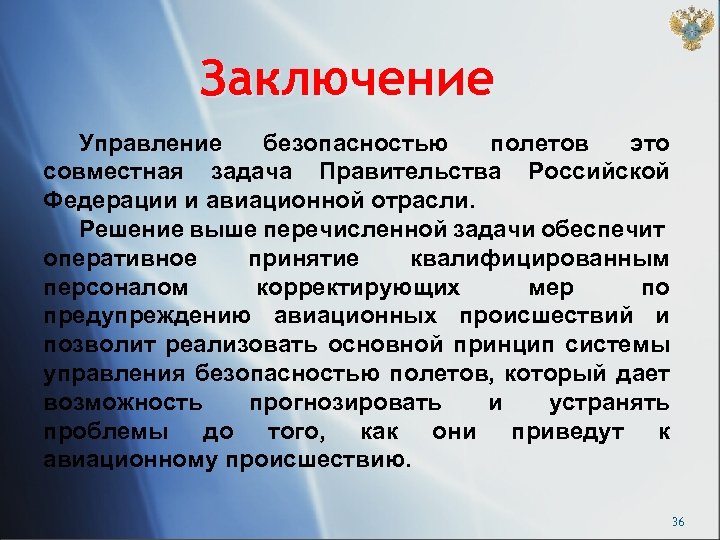 Заключение

Управление безопасностью полетов это совместная задача Правительства Российской Федерации и авиационной отрасли.

Решение выше перечисленной задачи обеспечит оперативное принятие квалифицированным персоналом корректирующих мер по предупреждению авиационных происшествий и позволит реализовать основной принцип системы управления безопасностью полетов, который дает возможность прогнозировать и устранять проблемы до того, как они приведут к авиационному происшествию.

36